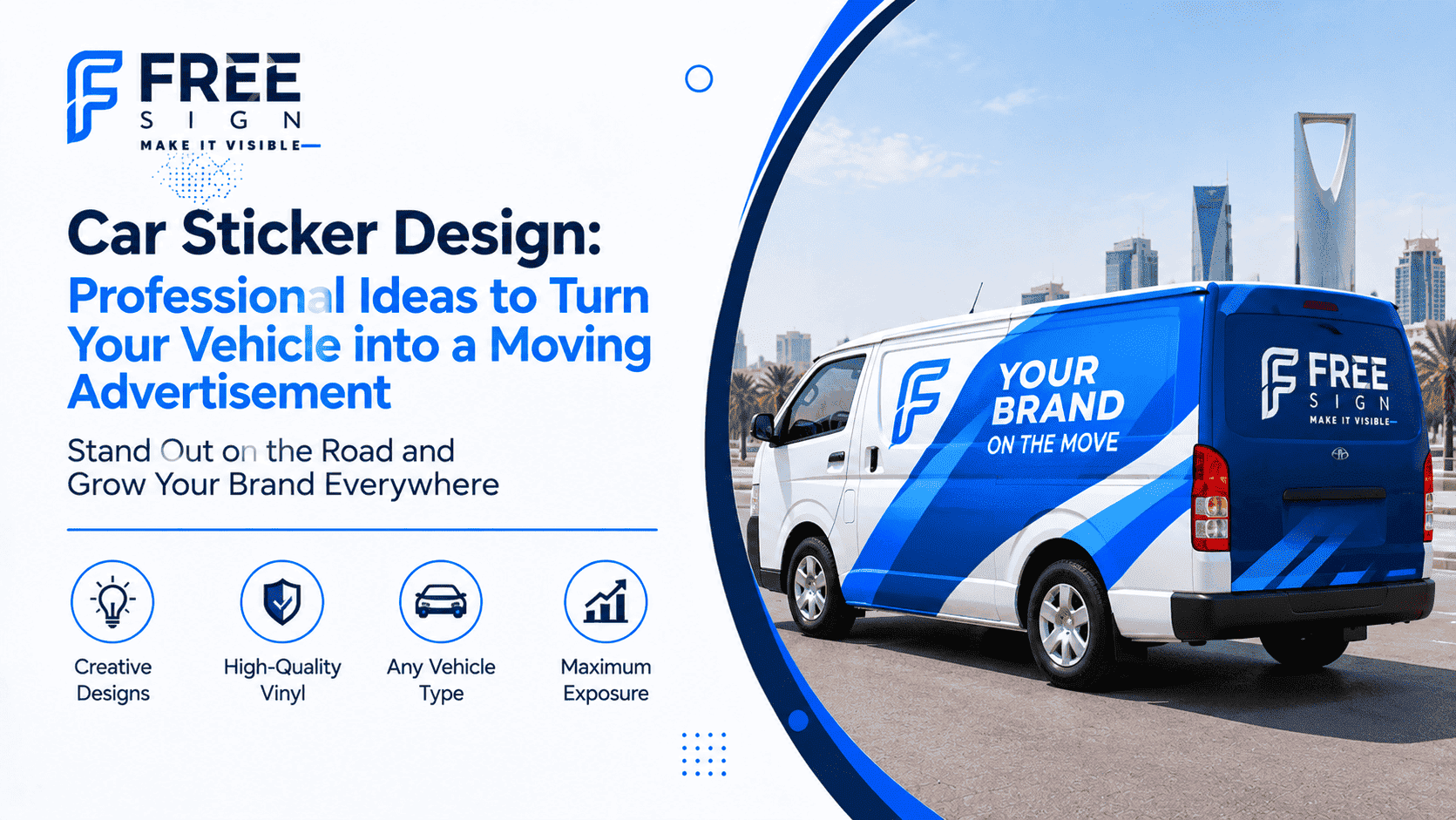 FREE
SIGN
MAKE IT VISIBLE

Car Sticker Design:
Professional Ideas to Turn Your Vehicle into a Moving Advertisement

Stand Out on the Road and Grow Your Brand Everywhere

Creative Designs

High-Quality Vinyl

Any Vehicle Type

Maximum Exposure

YOUR BRAND ON THE MOVE

FREE
SIGN
MAKE IT VISIBLE